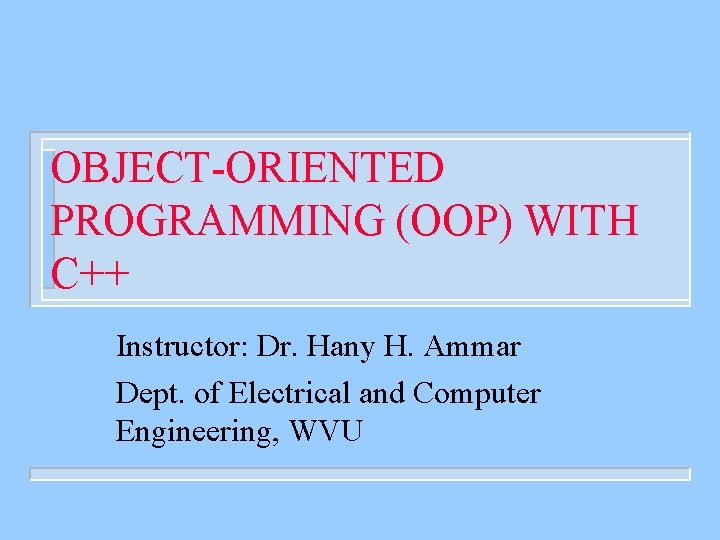 OBJECT-ORIENTED PROGRAMMING (OOP) WITH C++

Instructor: Dr. Hany H. Ammar

Dept. of Electrical and Computer Engineering, WVU